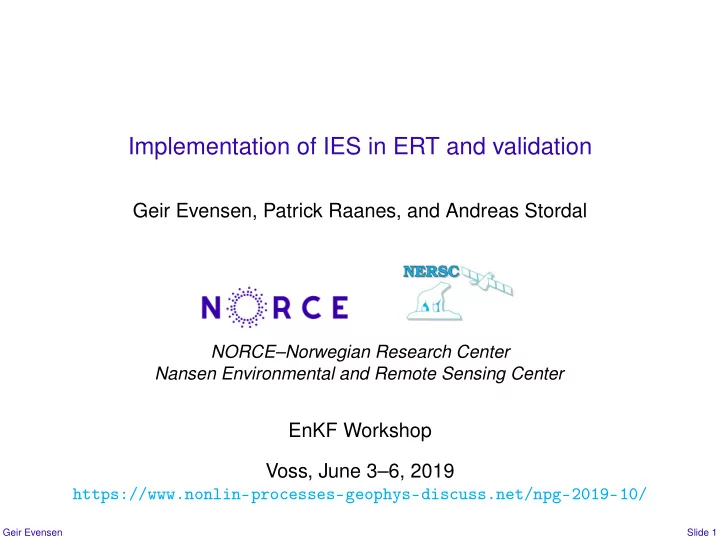 Implementation of IES in ERT and validation

Geir Evensen, Patrick Raanes, and Andreas Stordal

NORCE

NERSC

NORCE–Norwegian Research Center
Nansen Environmental and Remote Sensing Center

EnKF Workshop

Voss, June 3–6, 2019
https://www.nonlin-processes-geophys-discuss.net/npg-2019-10/

Geir Evensen

Slide 1